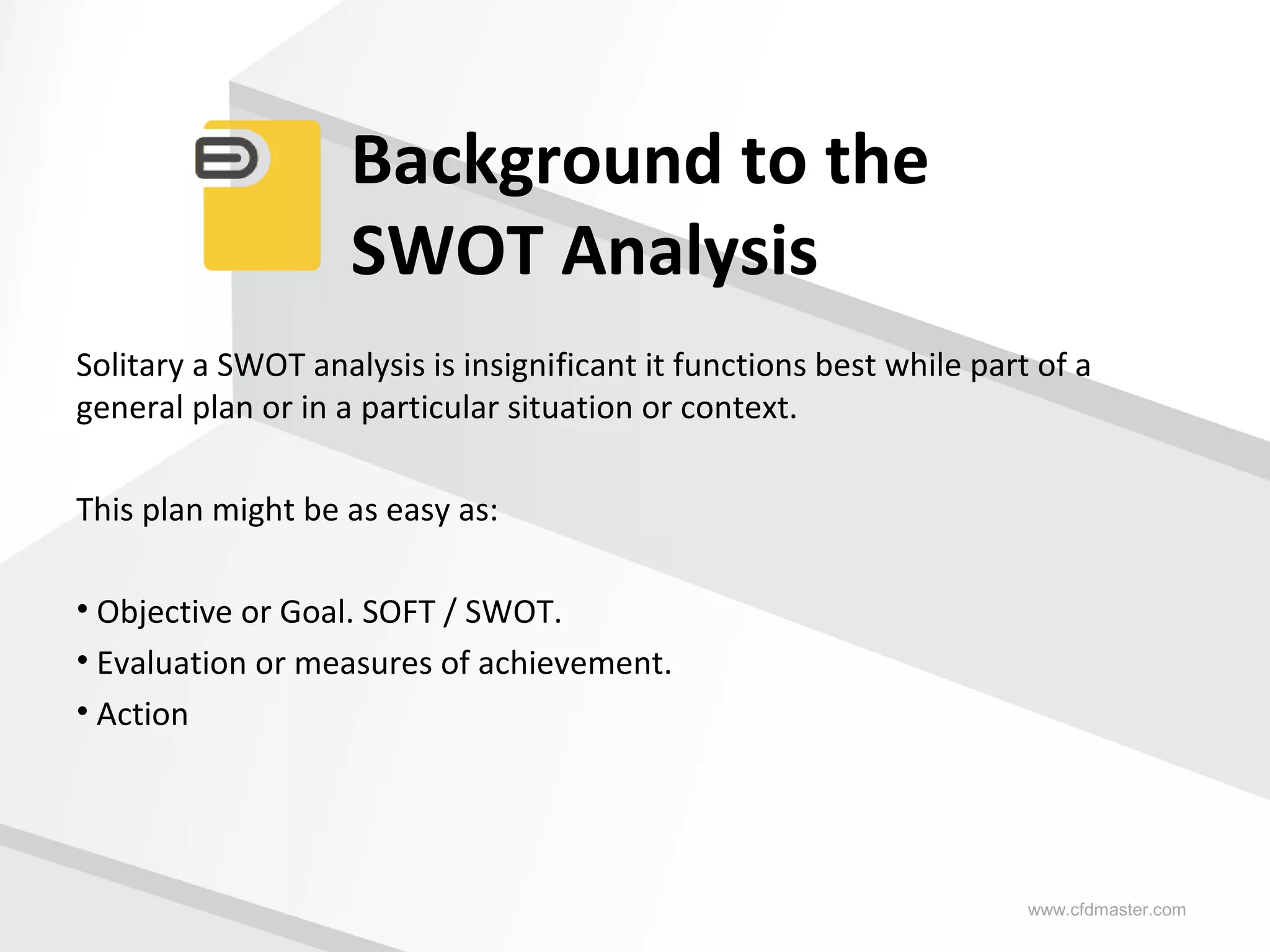 Background to the SWOT Analysis

Solitary a SWOT analysis is insignificant it functions best while part of a general plan or in a particular situation or context.

This plan might be as easy as:

• Objective or Goal. SOFT / SWOT.
• Evaluation or measures of achievement.
• Action

www.cfdmaster.com